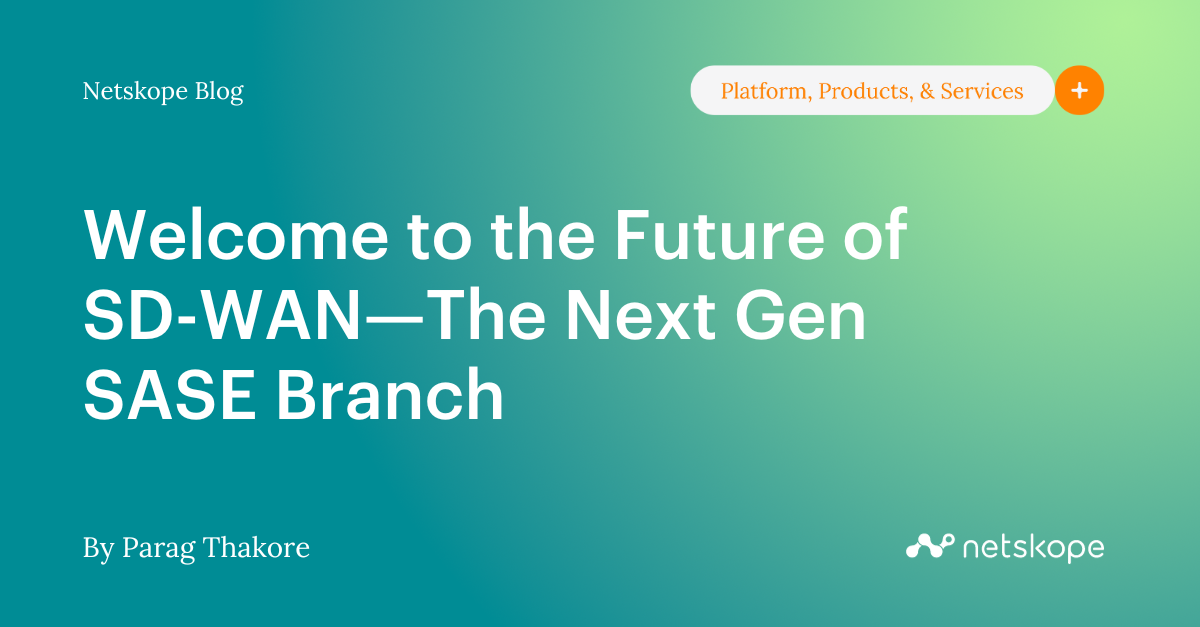 Netskope Blog

Platform, Products, & Services +

Welcome to the Future of SD-WAN—The Next Gen SASE Branch

By Parag Thakore

netskope